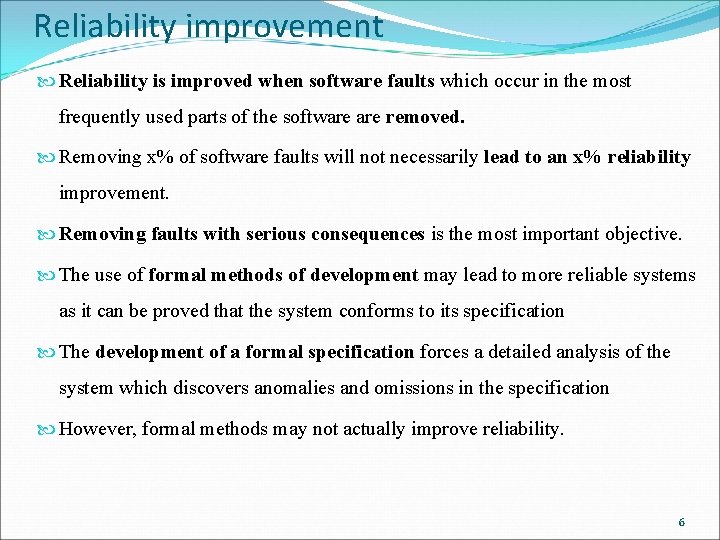 Reliability improvement

Reliability is improved when software faults which occur in the most frequently used parts of the software are removed.

Removing x% of software faults will not necessarily lead to an x% reliability improvement.

Removing faults with serious consequences is the most important objective.

The use of formal methods of development may lead to more reliable systems as it can be proved that the system conforms to its specification

The development of a formal specification forces a detailed analysis of the system which discovers anomalies and omissions in the specification

However, formal methods may not actually improve reliability.

6